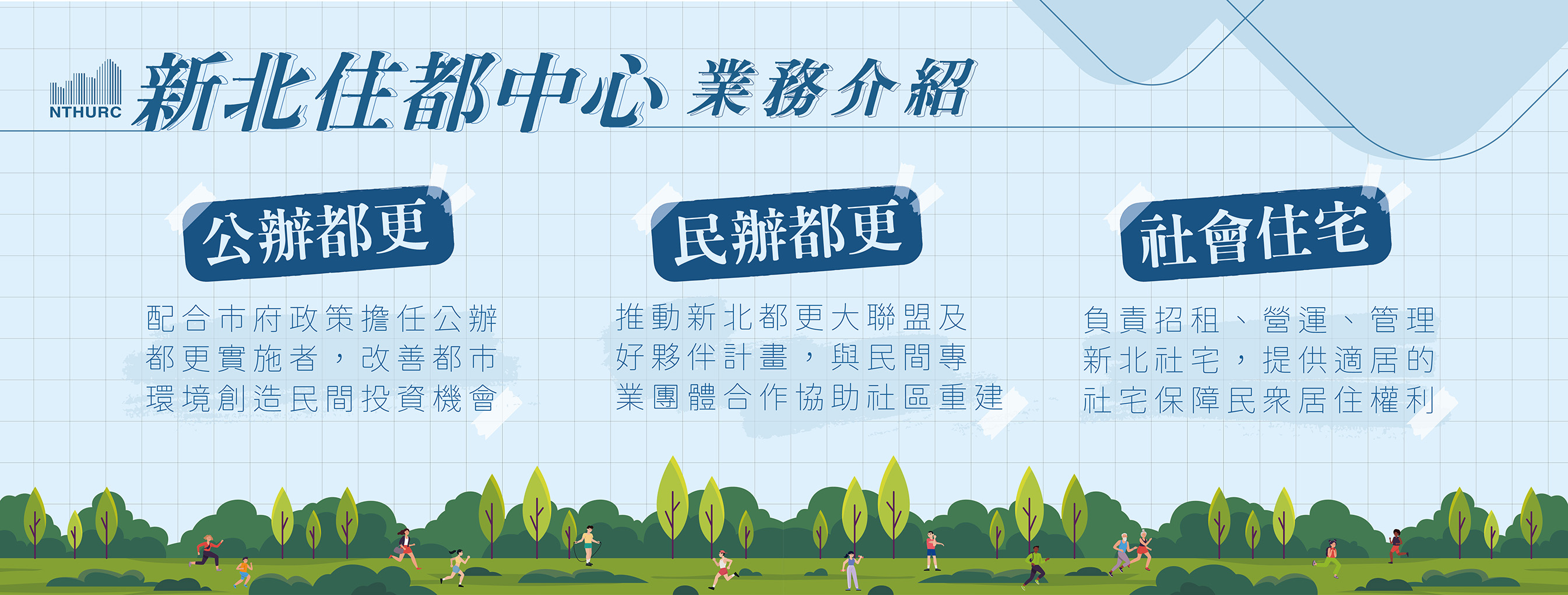 NTHURC

新北住都中心 業務介紹

公辦都更

配合市府政策擔任公辦都更實施者，改善都市環境創造民間投資機會

民辦都更

推動新北都更大聯盟及好夥伴計畫，與民間專業團體合作協助社區重建

社會住宅

負責招租、營運、管理新北社宅，提供適居的社宅保障民眾居住權利